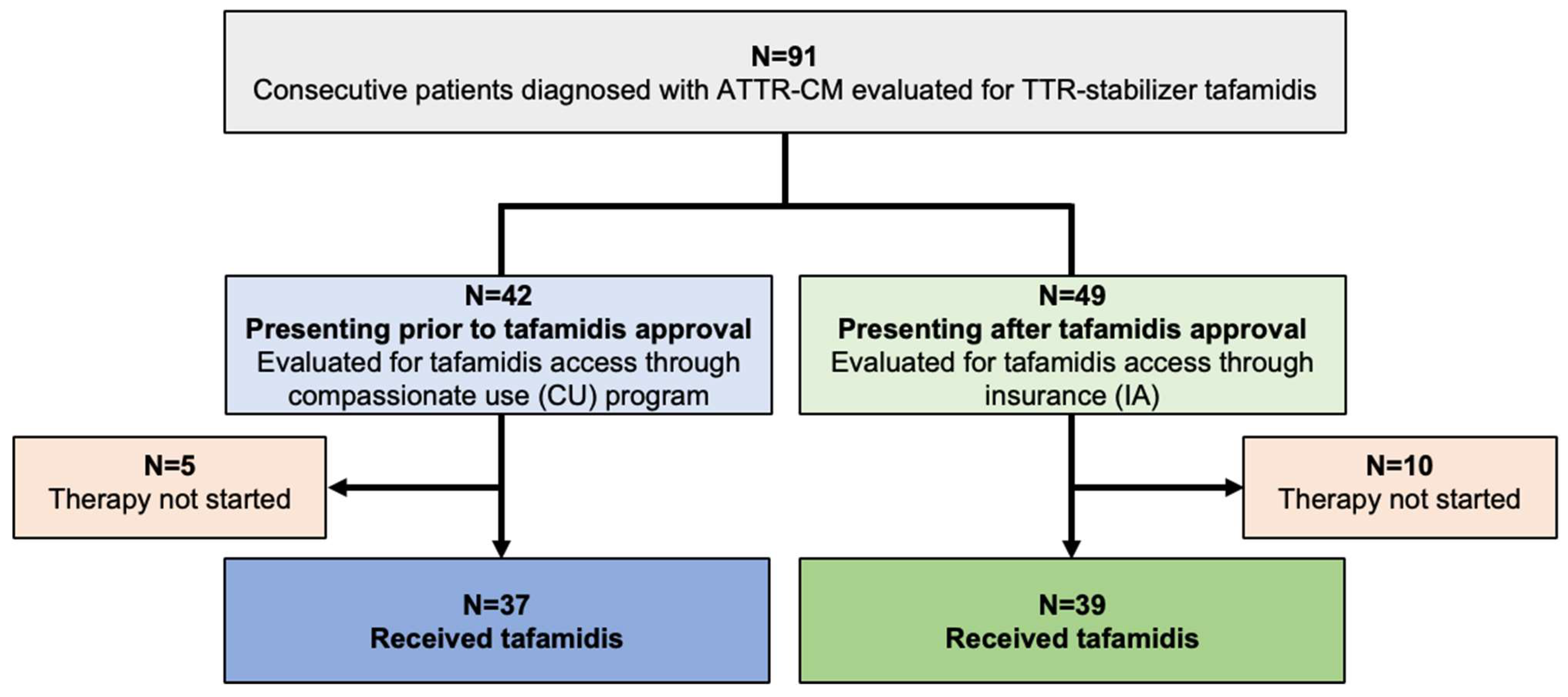 N=91
Consecutive patients diagnosed with ATTR-CM evaluated for TTR-stabilizer tafamidis

N=42
Presenting prior to tafamidis approval
Evaluated for tafamidis access through compassionate use (CU) program

N=49
Presenting after tafamidis approval
Evaluated for tafamidis access through insurance (IA)

N=5
Therapy not started

N=10
Therapy not started

N=37
Received tafamidis

N=39
Received tafamidis